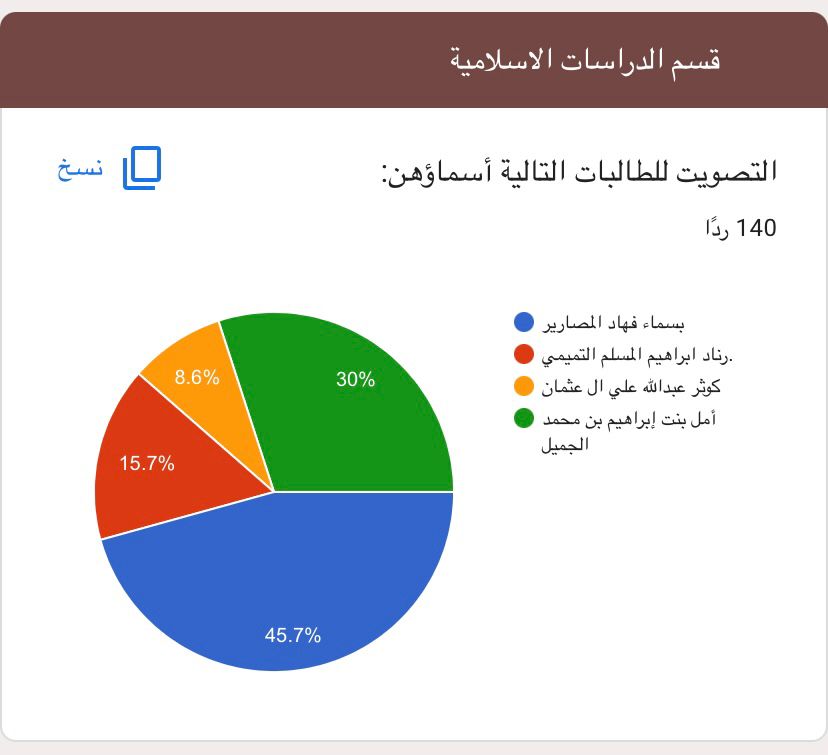 قسم الدراسات الاسلامية

التصويت للطالبات التالية أسماؤهن:

نسخ

140 ردًا

بسماء فهاد المصارير
رناد ابراهيم المسلم التميمي.
كوثر عبدالله علي ال عثمان
أمل بنت إبراهيم بن محمد الجميل

30%
8.6%
15.7%
45.7%